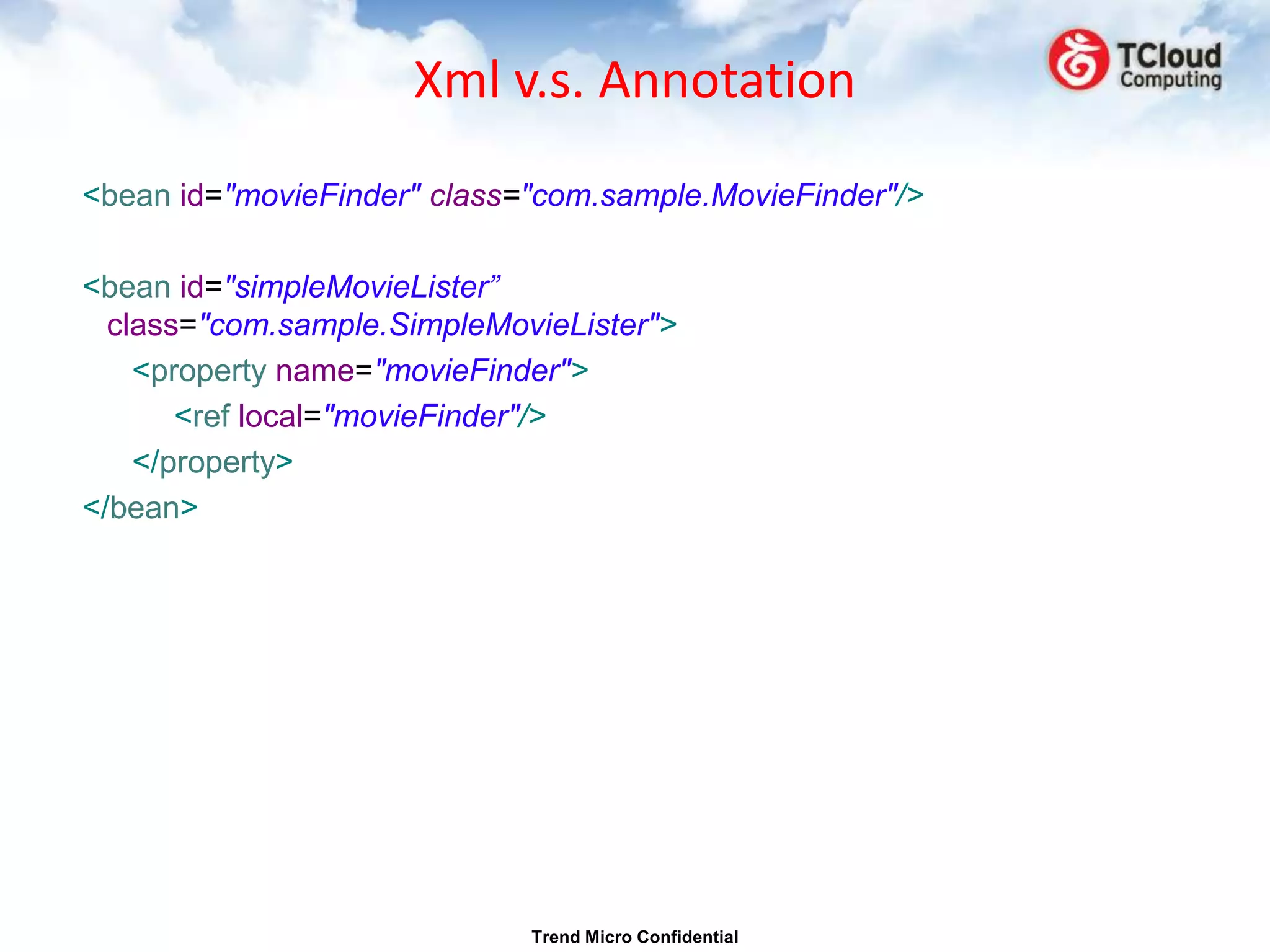 Xml v.s. Annotation

TCloud Computing

<bean id="movieFinder" class="com.sample.MovieFinder"/>

<bean id="simpleMovieLister”
class="com.sample.SimpleMovieLister">
<property name="movieFinder">
<ref local="movieFinder"/>
</property>
</bean>

Trend Micro Confidential